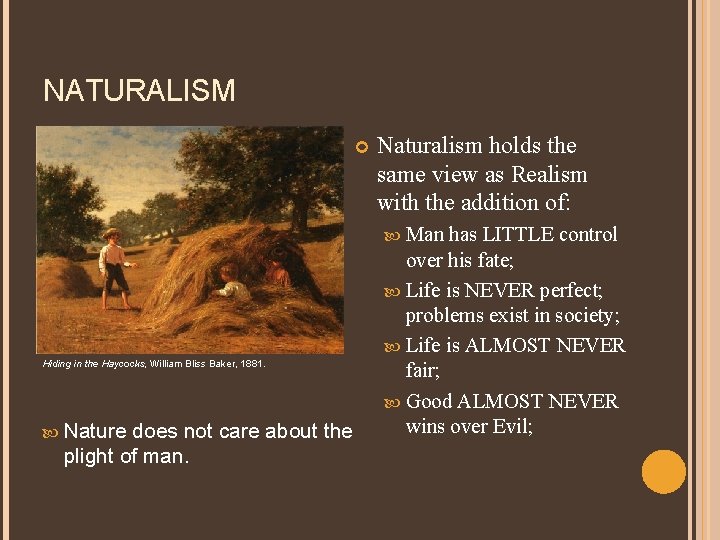 NATURALISM

Hiding in the Haycocks, William Bliss Baker, 1881.

Nature does not care about the plight of man.

Naturalism holds the same view as Realism with the addition of:

Man has LITTLE control over his fate;

Life is NEVER perfect; problems exist in society;

Life is ALMOST NEVER fair;

Good ALMOST NEVER wins over Evil;